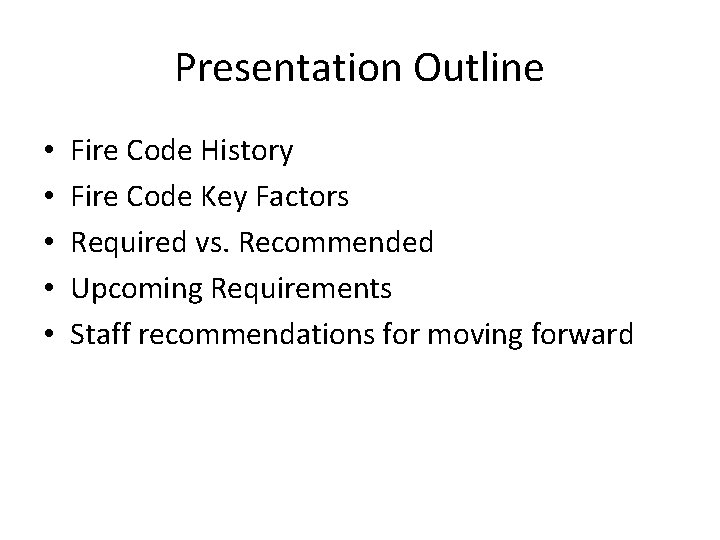 Presentation Outline

• Fire Code History
• Fire Code Key Factors
• Required vs. Recommended
• Upcoming Requirements
• Staff recommendations for moving forward